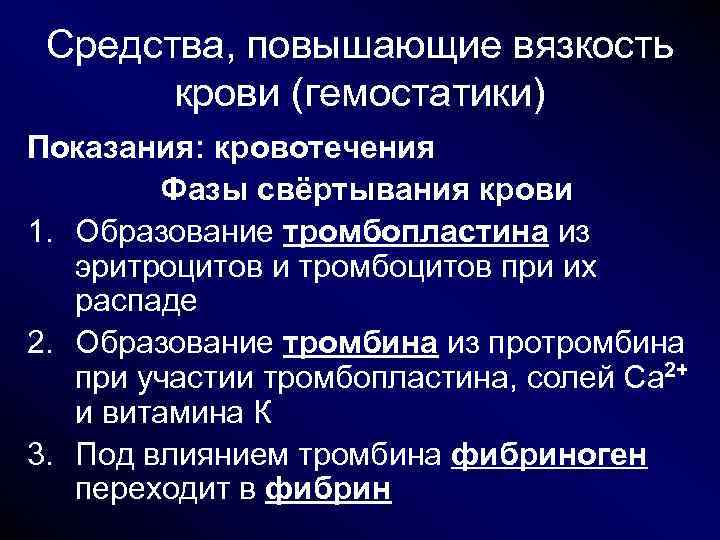 Средства, повышающие вязкость крови (гемостатики)

Показания: кровотечения

Фазы свёртывания крови

1. Образование тромбопластина из эритроцитов и тромбоцитов при их распаде
2. Образование тромбина из протромбина при участии тромбопластина, солей $Ca^{2+}$ и витамина К
3. Под влиянием тромбина фибриноген переходит в фибрин